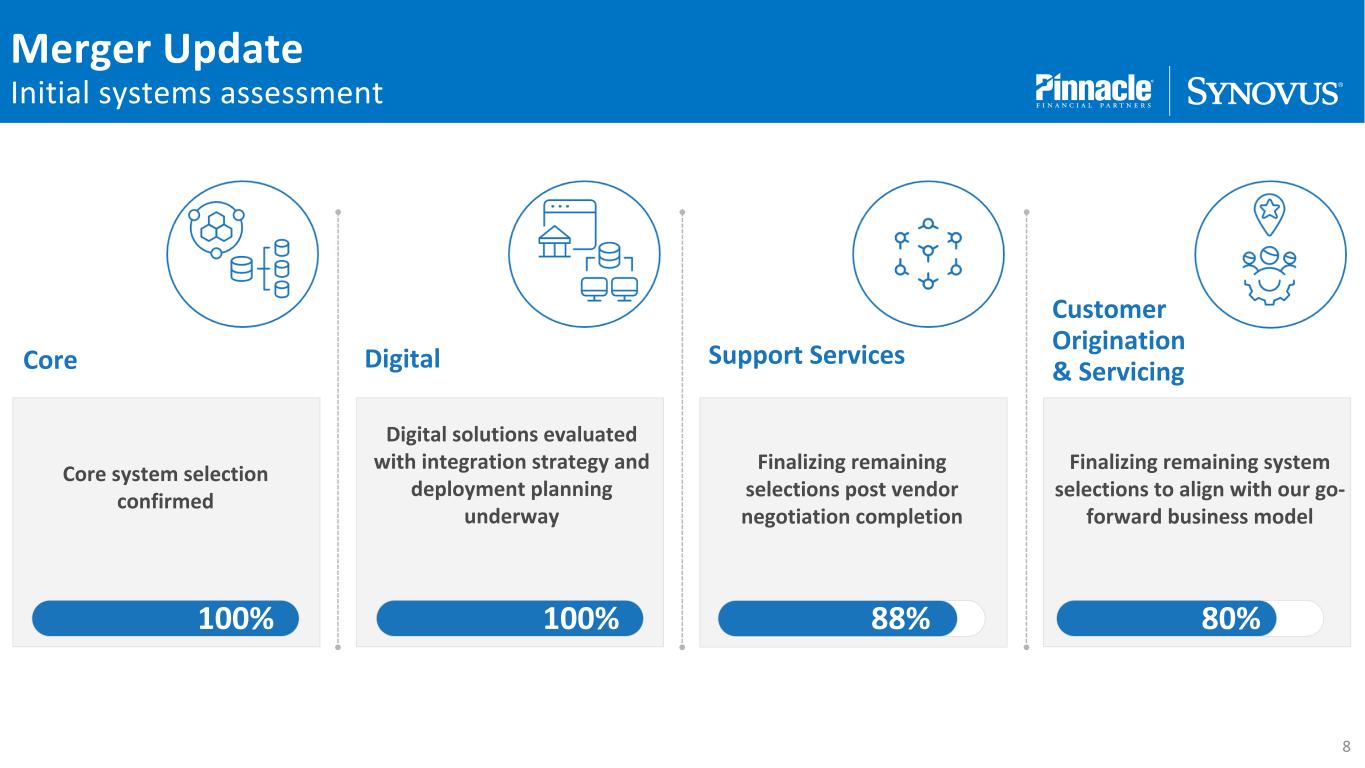 Merger Update
Initial systems assessment

Pinnacle
FINANCIAL PARTNERS
SYNOVUS®

Core

Core system selection confirmed

100%

Digital

Digital solutions evaluated with integration strategy and deployment planning underway

100%

Support Services

Finalizing remaining selections post vendor negotiation completion

88%

Customer Origination & Servicing

Finalizing remaining system selections to align with our go-forward business model

80%

8